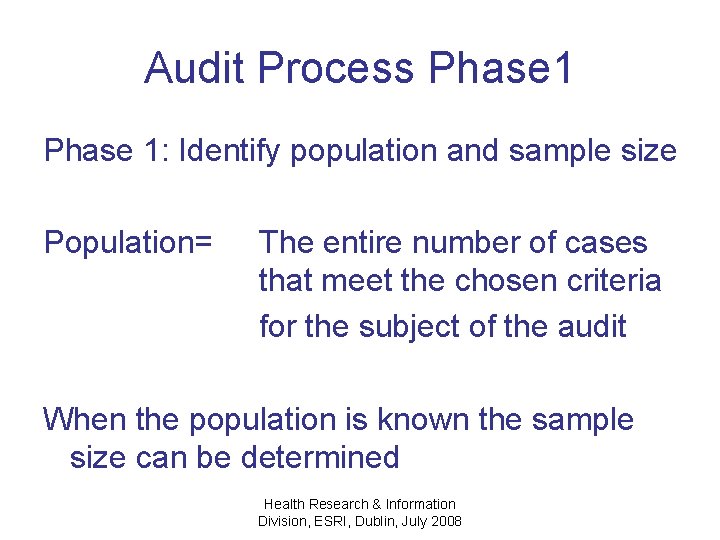 Audit Process Phase1

Phase 1: Identify population and sample size

Population= The entire number of cases that meet the chosen criteria for the subject of the audit

When the population is known the sample size can be determined

Health Research & Information Division, ESRI, Dublin, July 2008